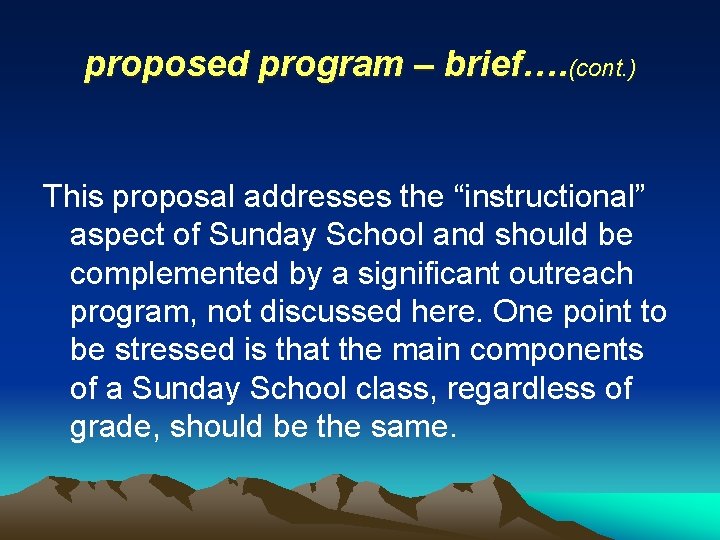 proposed program – brief….(cont.)

This proposal addresses the “instructional” aspect of Sunday School and should be complemented by a significant outreach program, not discussed here. One point to be stressed is that the main components of a Sunday School class, regardless of grade, should be the same.